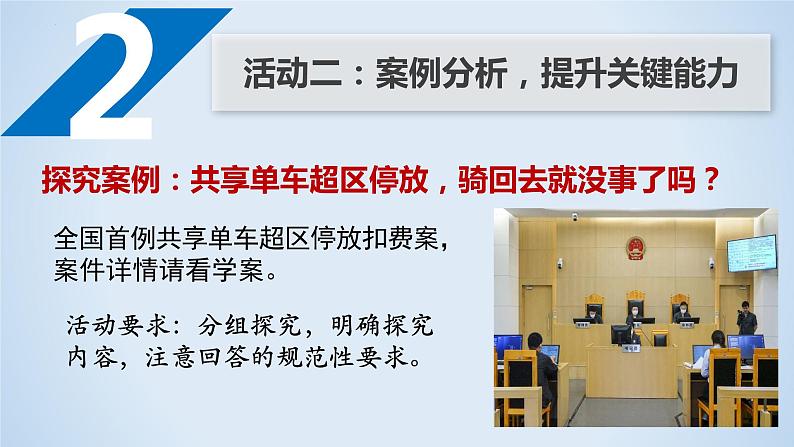 2

活动二：案例分析，提升关键能力

探究案例：共享单车超区停放，骑回去就没事了吗？

全国首例共享单车超区停放扣费案，案件详情请看学案。

活动要求：分组探究，明确探究内容，注意回答的规范性要求。